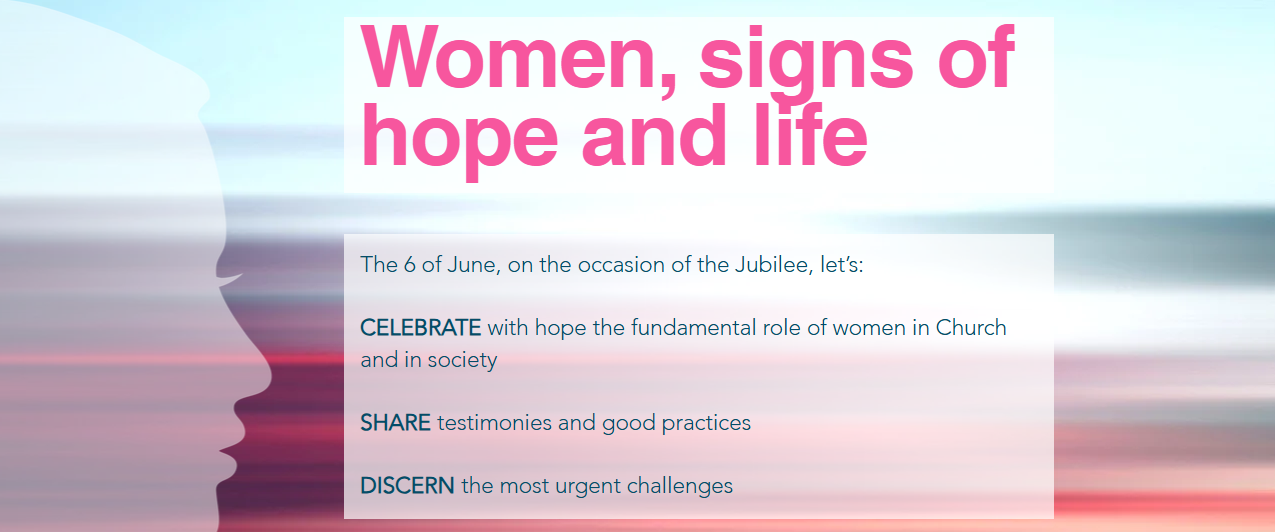 Women, signs of hope and life

The 6 of June, on the occasion of the Jubilee, let's:

CELEBRATE with hope the fundamental role of women in Church and in society

SHARE testimonies and good practices

DISCERN the most urgent challenges